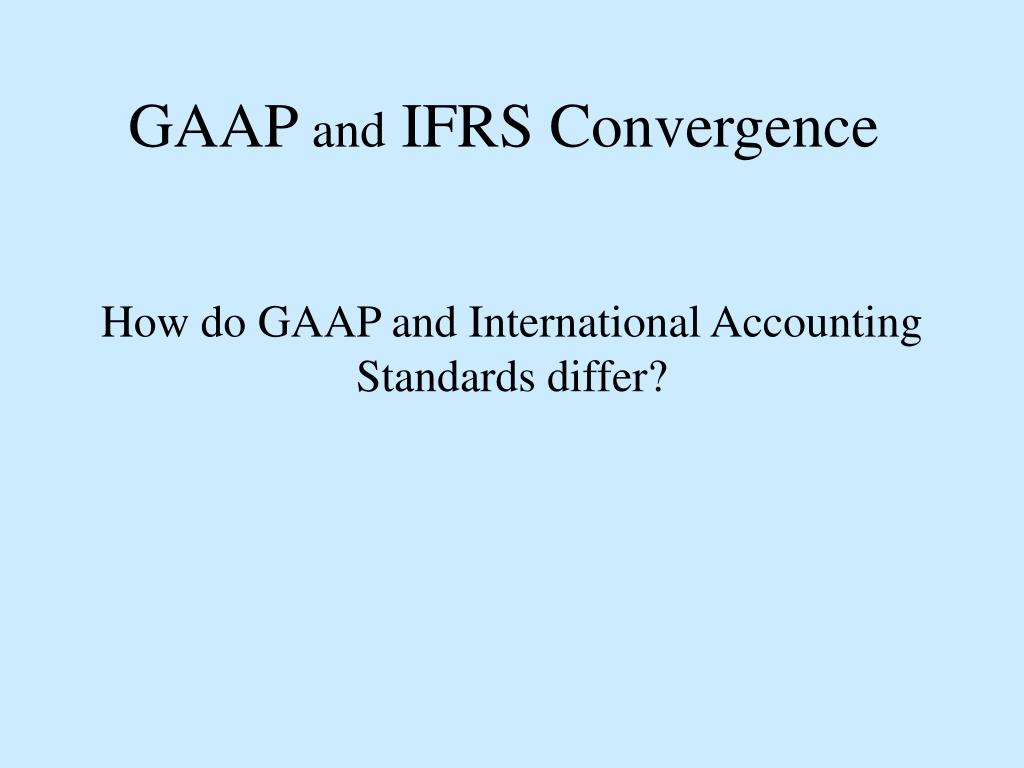 GAAP and IFRS Convergence

How do GAAP and International Accounting Standards differ?